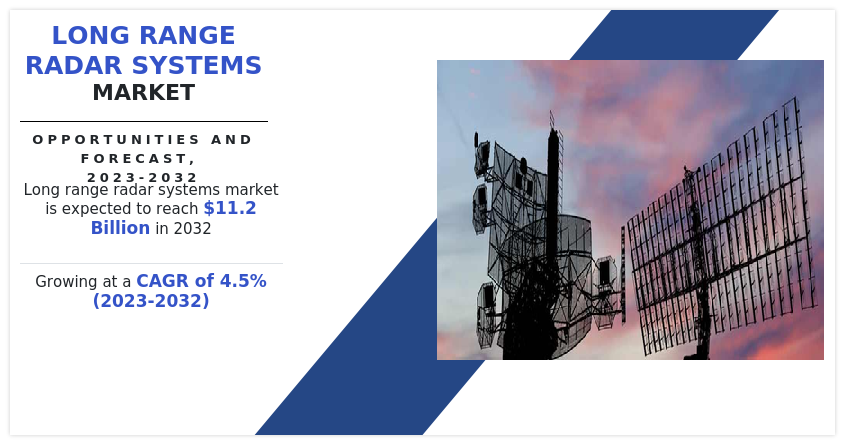 LONG RANGE RADAR SYSTEMS MARKET

OPPORTUNITIES AND FORECAST, 2023-2032

Long range radar systems market is expected to reach $11.2 Billion in 2032

Growing at a CAGR of 4.5% (2023-2032)